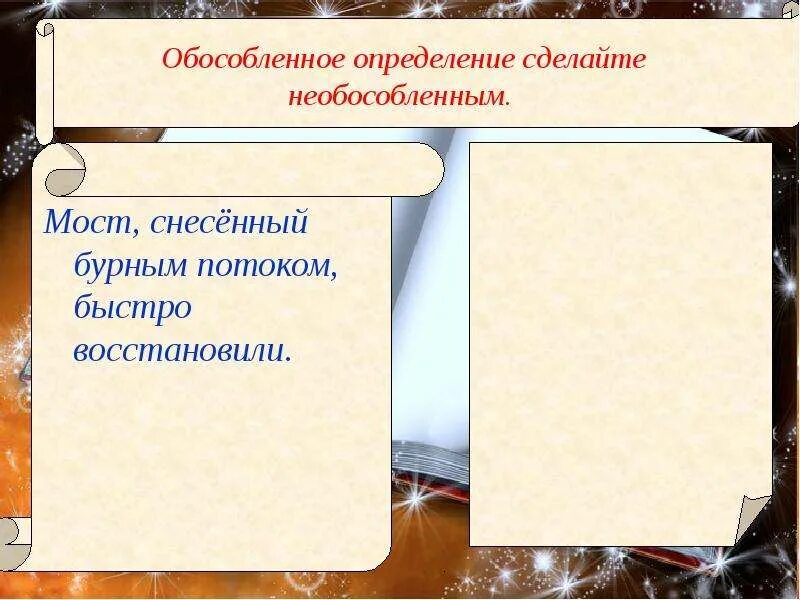 Обособленное определение сделайте необособленным.

Мост, снесённый бурным потоком, быстро восстановили.